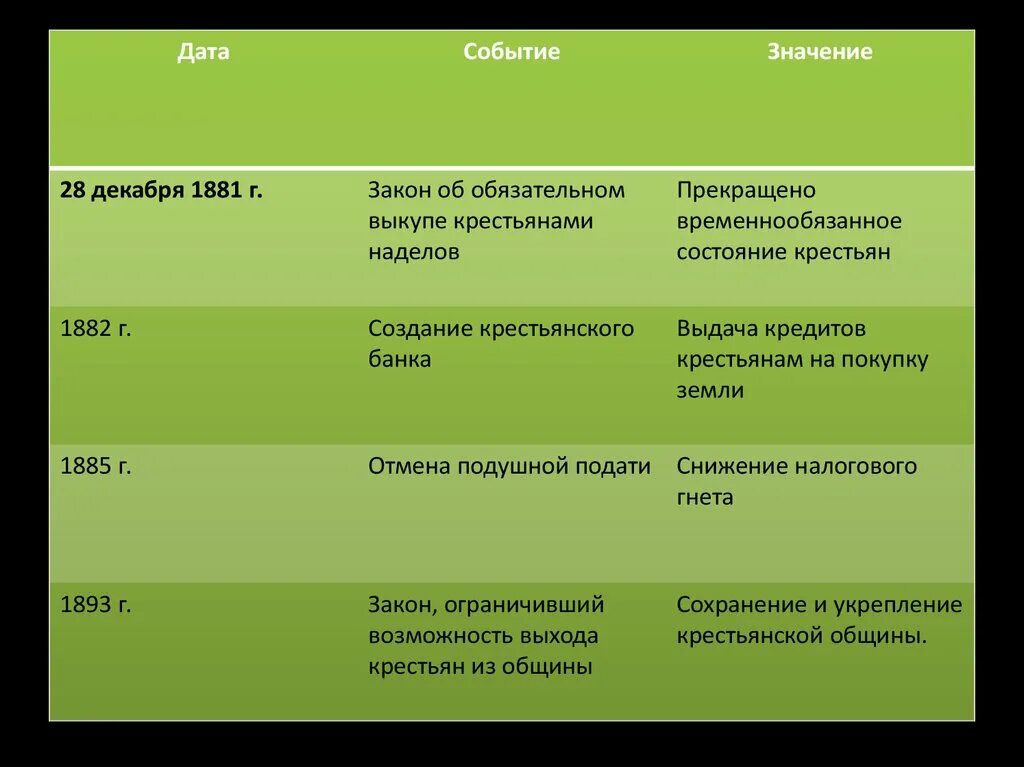 | Дата | Событие | Значение |
|---|---|---|
| 28 декабря 1881 г. | Закон об обязательном выкупе крестьянами наделов | Прекращено временнообязанное состояние крестьян |
| 1882 г. | Создание крестьянского банка | Выдача кредитов крестьянам на покупку земли |
| 1885 г. | Отмена подушной подати | Снижение налогового гнета |
| 1893 г. | Закон, ограничивший возможность выхода крестьян из общины | Сохранение и укрепление крестьянской общины. |